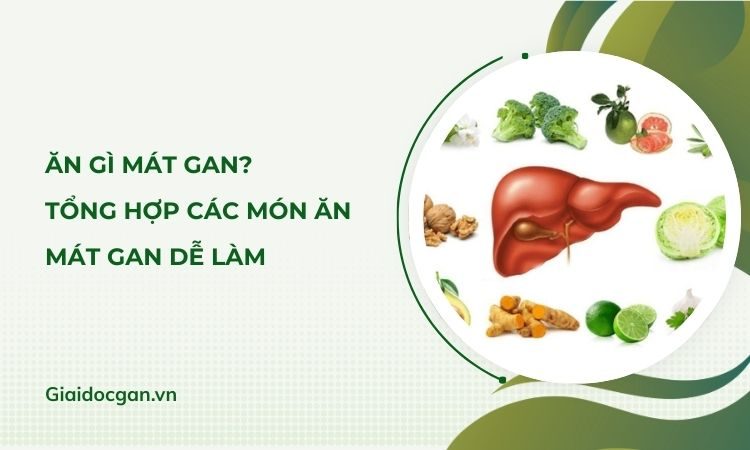 ĂN GÌ MÁT GAN?
TỔNG HỢP CÁC MÓN ĂN MÁT GAN DỄ LÀM

Giaidocgan.vn